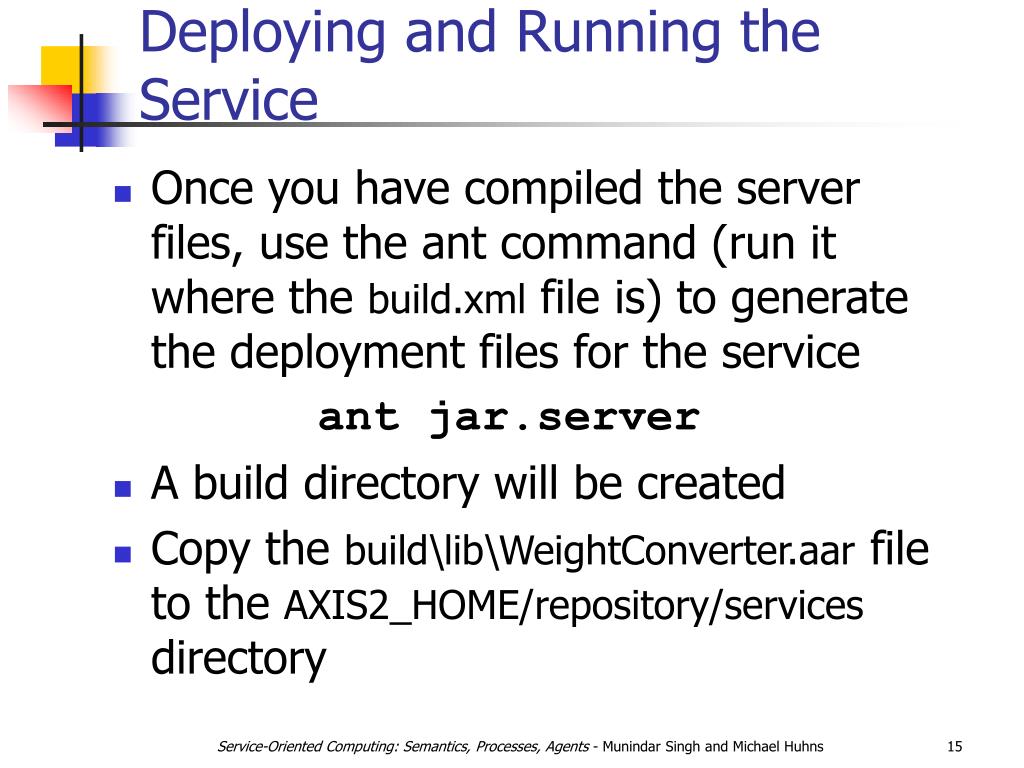 Deploying and Running the Service

Once you have compiled the server files, use the ant command (run it where the build.xml file is) to generate the deployment files for the service

ant jar.server

A build directory will be created

Copy the build\lib\WeightConverter.aar file to the AXIS2_HOME/repository/services directory

Service-Oriented Computing: Semantics, Processes, Agents - Munindar Singh and Michael Huhns 15